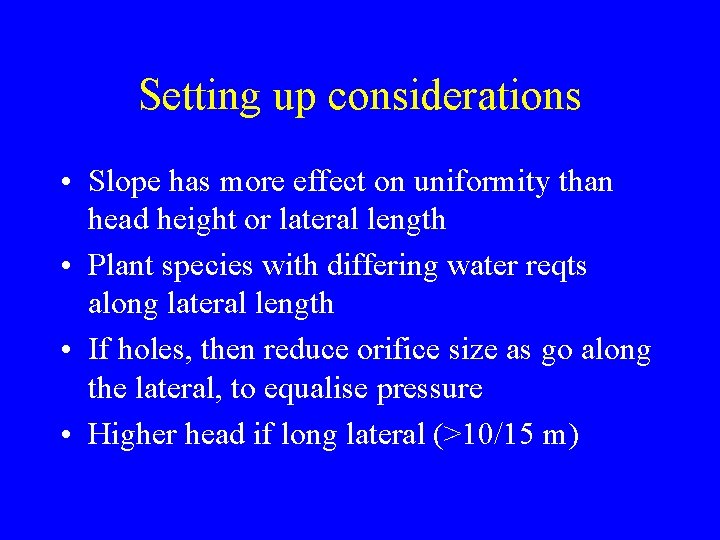 Setting up considerations

• Slope has more effect on uniformity than head height or lateral length

• Plant species with differing water reqts along lateral length

• If holes, then reduce orifice size as go along the lateral, to equalise pressure

• Higher head if long lateral (>10/15 m)